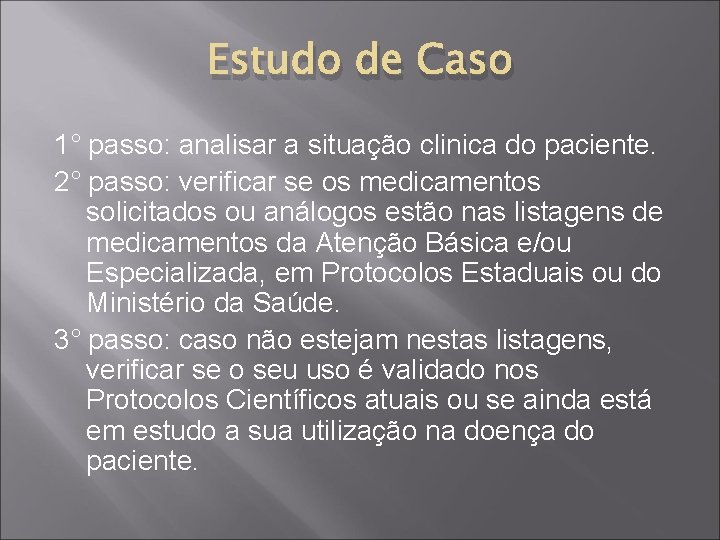 Estudo de Caso

1° passo: analisar a situação clinica do paciente.

2° passo: verificar se os medicamentos solicitados ou análogos estão nas listagens de medicamentos da Atenção Básica e/ou Especializada, em Protocolos Estaduais ou do Ministério da Saúde.

3° passo: caso não estejam nestas listagens, verificar se o seu uso é validado nos Protocolos Científicos atuais ou se ainda está em estudo a sua utilização na doença do paciente.